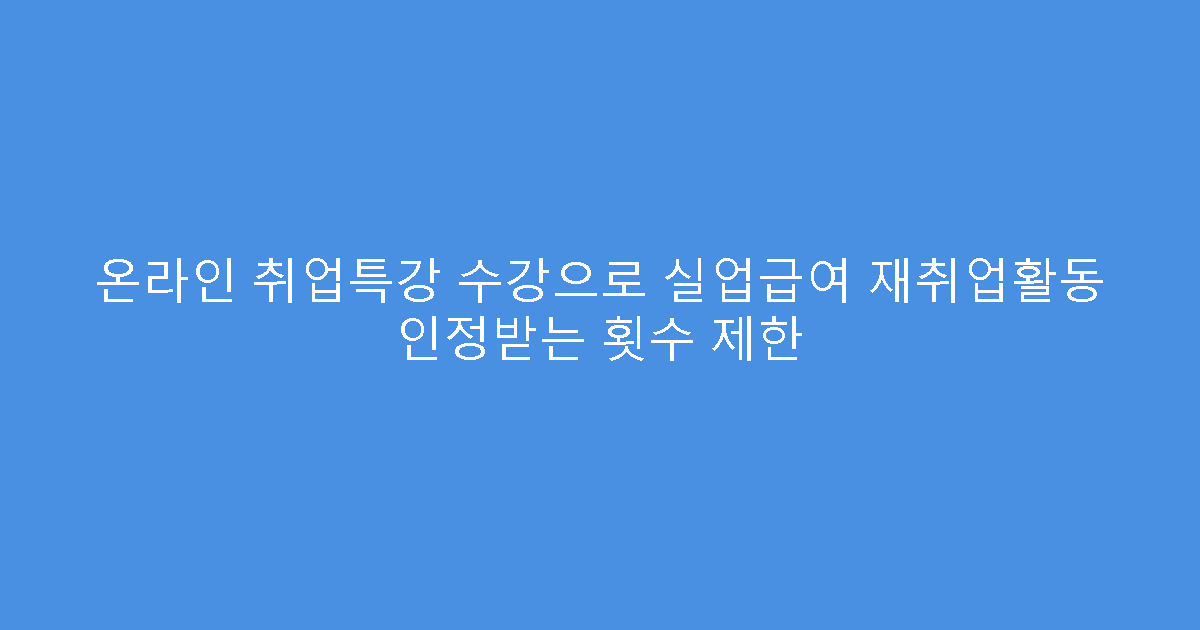 온라인 취업특강 수강으로 실업급여 재취업활동 인정받는 횟수 제한